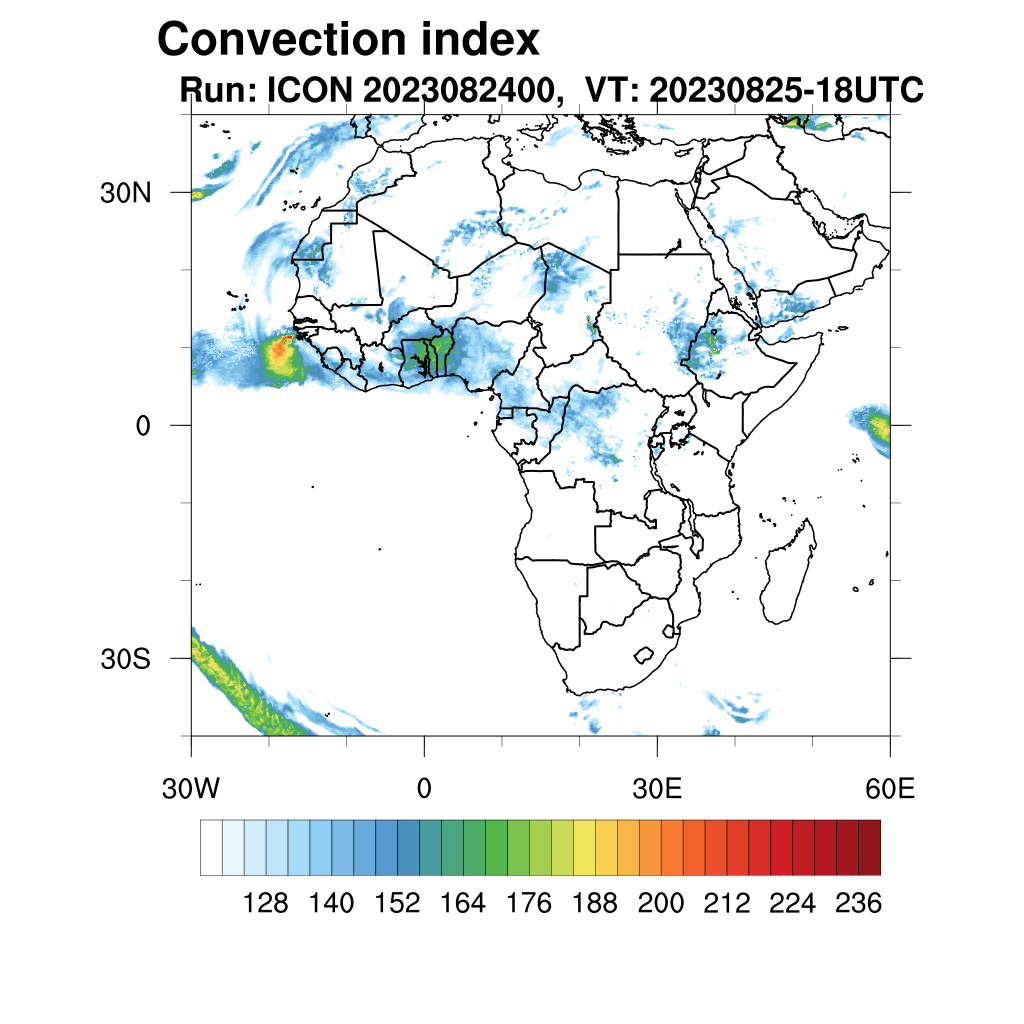 Convection index
Run: ICON 2023082400, VT: 20230825-18UTC

30N
0
30S

30W
0
30E
60E

128 140 152 164 176 188 200 212 224 236